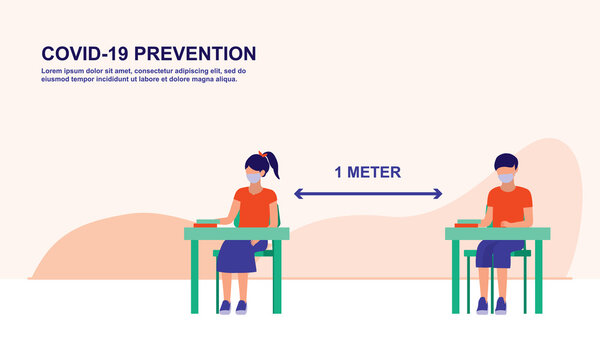 COVID-19 PREVENTION

Lorem ipsum dolor sit amet, consectetur adipiscing elit, sed do eiusmod tempor incididunt ut labore et dolore magna aliqua.

1 METER